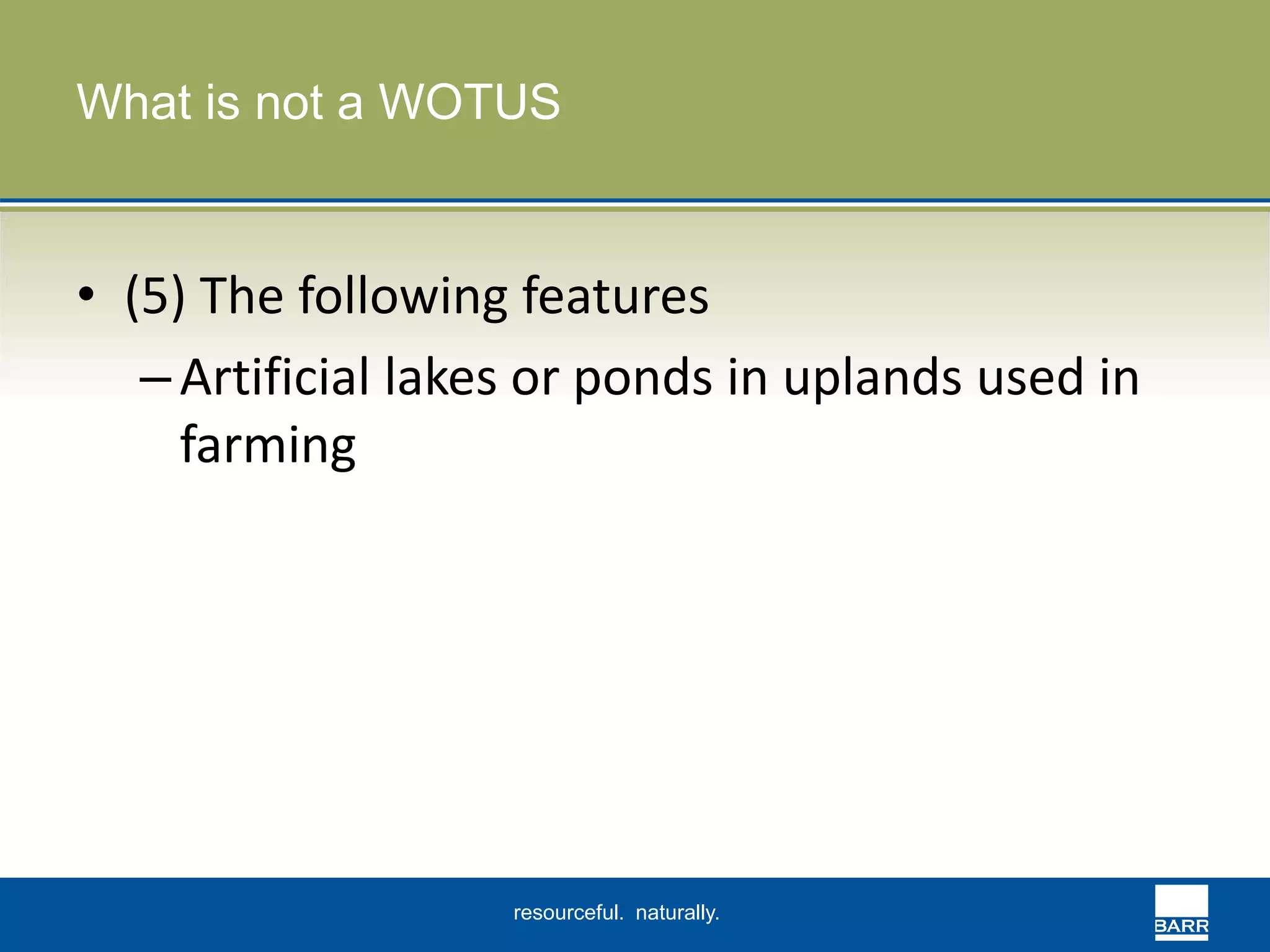 What is not a WOTUS

• (5) The following features
– Artificial lakes or ponds in uplands used in farming

resourceful. naturally.

BARR